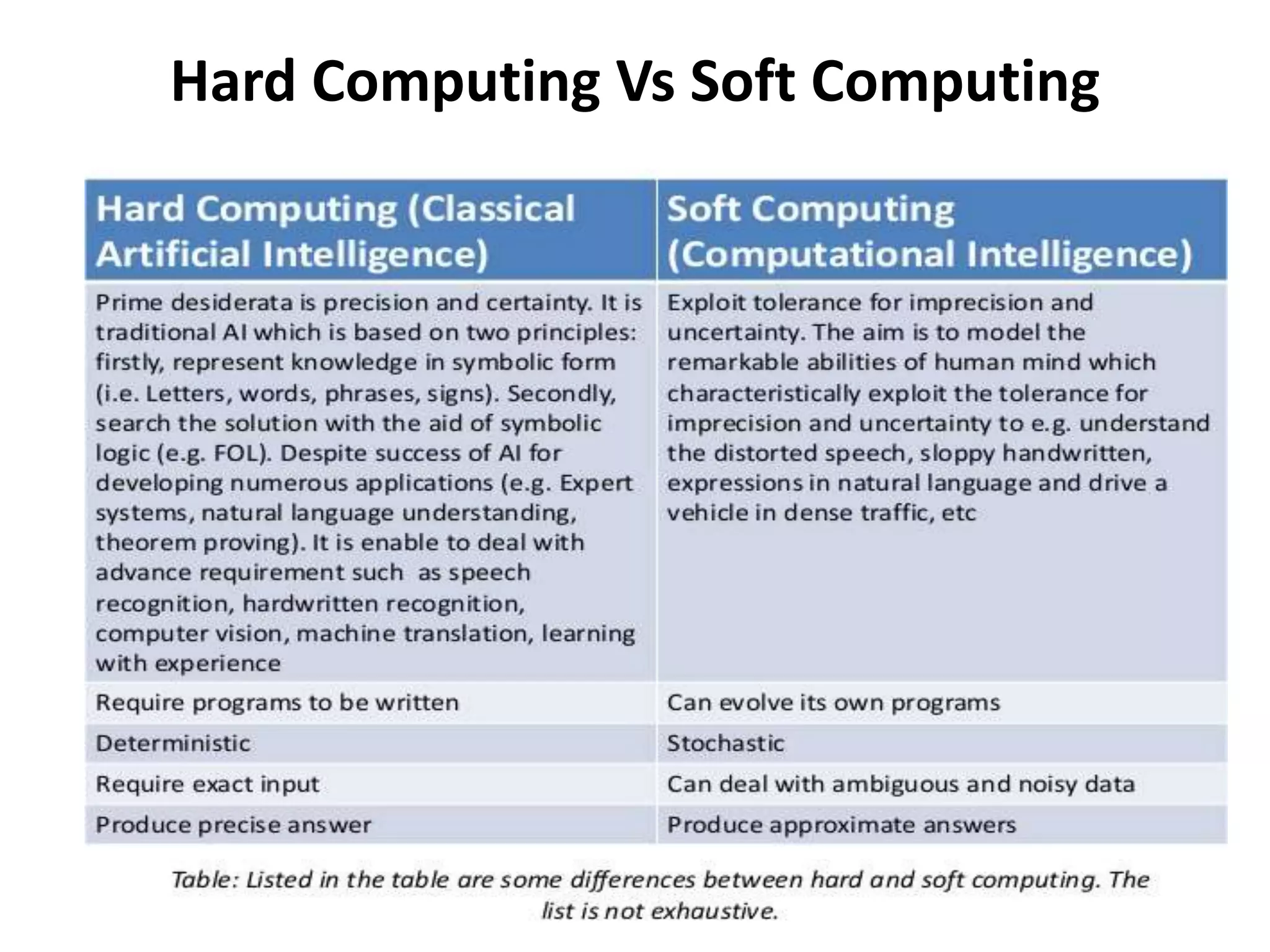 Hard Computing Vs Soft Computing

| Hard Computing (Classical Artificial Intelligence) | Soft Computing (Computational Intelligence) |
|---|---|
| Prime desiderata is precision and certainty. It is traditional AI which is based on two principles: firstly, represent knowledge in symbolic form (i.e. Letters, words, phrases, signs). Secondly, search the solution with the aid of symbolic logic (e.g. FOL). Despite success of AI for developing numerous applications (e.g. Expert systems, natural language understanding, theorem proving). It is enable to deal with advance requirement such as speech recognition, hardwritten recognition, computer vision, machine translation, learning with experience | Exploit tolerance for imprecision and uncertainty. The aim is to model the remarkable abilities of human mind which characteristically exploit the tolerance for imprecision and uncertainty to e.g. understand the distorted speech, sloppy handwritten, expressions in natural language and drive a vehicle in dense traffic, etc |
| Require programs to be written | Can evolve its own programs |
| Deterministic | Stochastic |
| Require exact input | Can deal with ambiguous and noisy data |
| Produce precise answer | Produce approximate answers |

Table: Listed in the table are some differences between hard and soft computing. The list is not exhaustive.